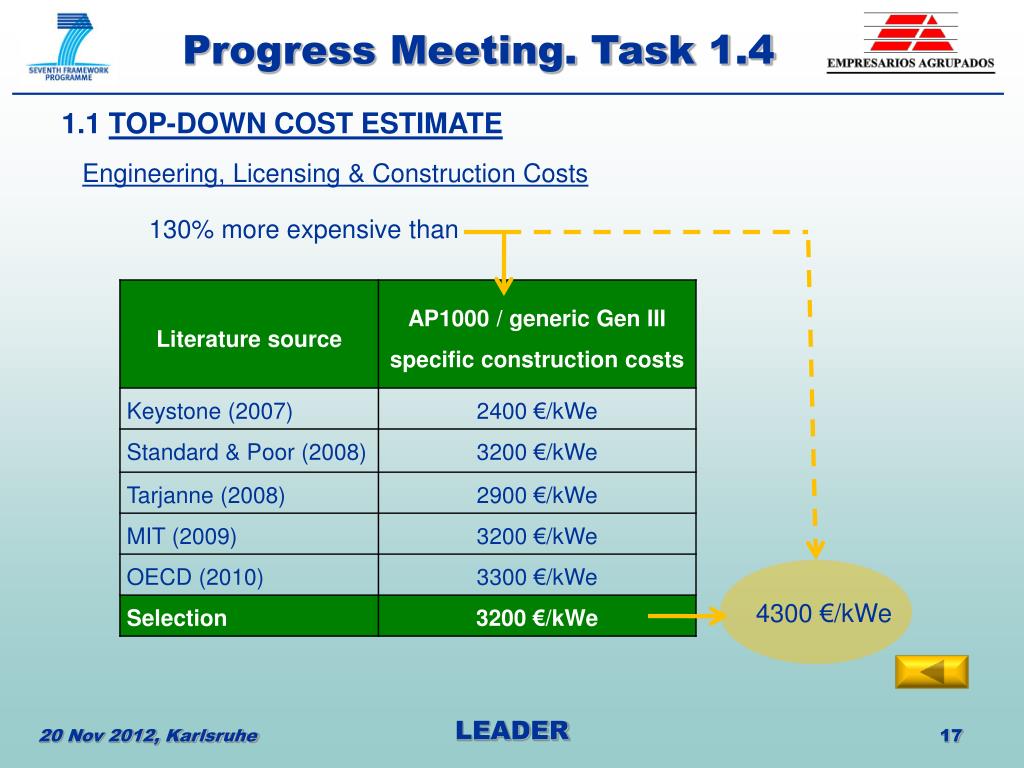 SEVENTH FRAMEWORK PROGRAMME

Progress Meeting. Task 1.4

EMPRESARIOS AGRUPADOS

1.1 TOP-DOWN COST ESTIMATE

Engineering, Licensing & Construction Costs

130% more expensive than

| Literature source | AP1000 / generic Gen III specific construction costs |
|---|---|
| Keystone (2007) | 2400 €/kWe |
| Standard & Poor (2008) | 3200 €/kWe |
| Tarjanne (2008) | 2900 €/kWe |
| MIT (2009) | 3200 €/kWe |
| OECD (2010) | 3300 €/kWe |
| Selection | 3200 €/kWe |

4300 €/kWe

20 Nov 2012, Karlsruhe

LEADER

17